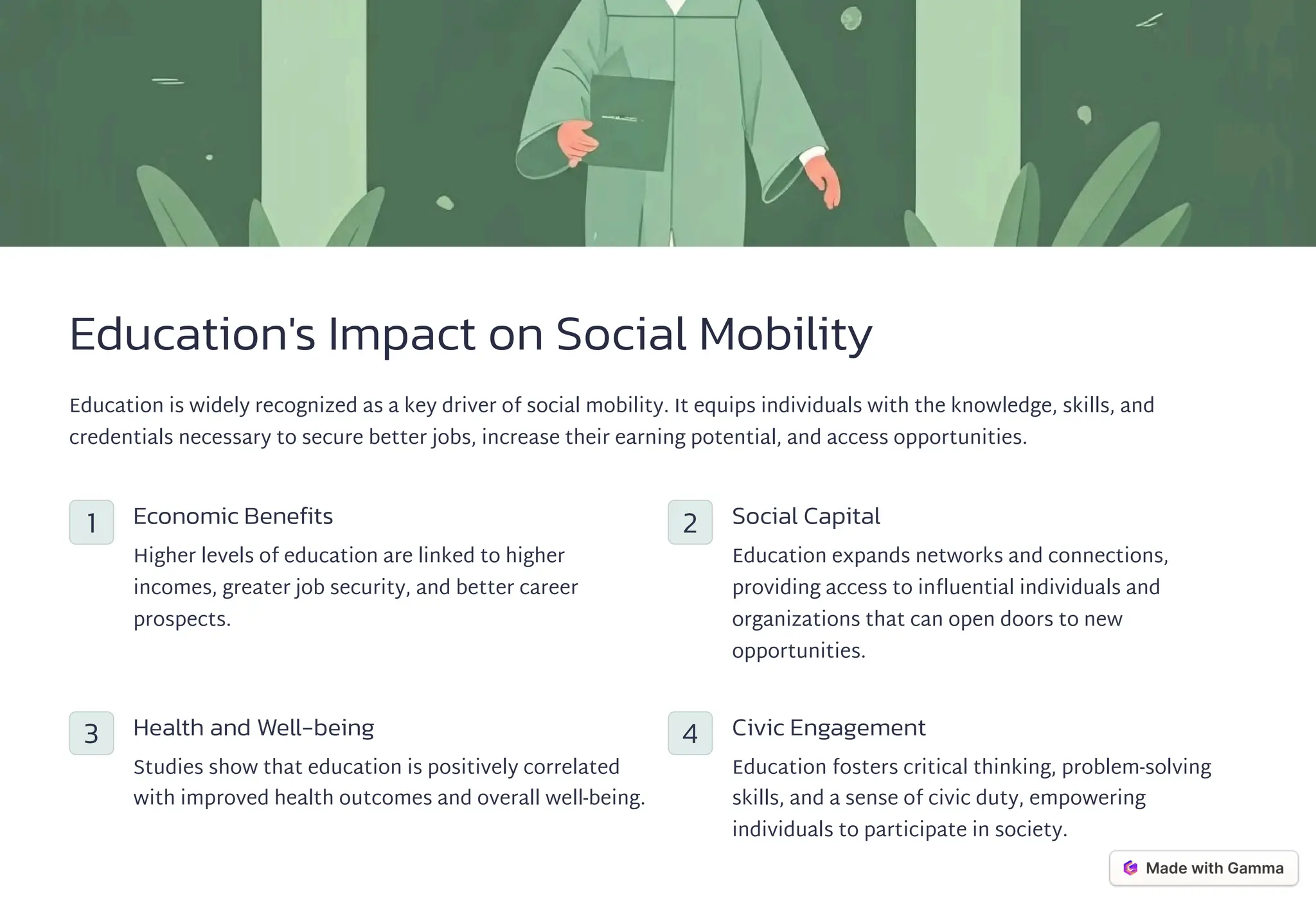 Education's Impact on Social Mobility

Education is widely recognized as a key driver of social mobility. It equips individuals with the knowledge, skills, and credentials necessary to secure better jobs, increase their earning potential, and access opportunities.

1 Economic Benefits

Higher levels of education are linked to higher incomes, greater job security, and better career prospects.

2 Social Capital

Education expands networks and connections, providing access to influential individuals and organizations that can open doors to new opportunities.

3 Health and Well-being

Studies show that education is positively correlated with improved health outcomes and overall well-being.

4 Civic Engagement

Education fosters critical thinking, problem-solving skills, and a sense of civic duty, empowering individuals to participate in society.

Made with Gamma